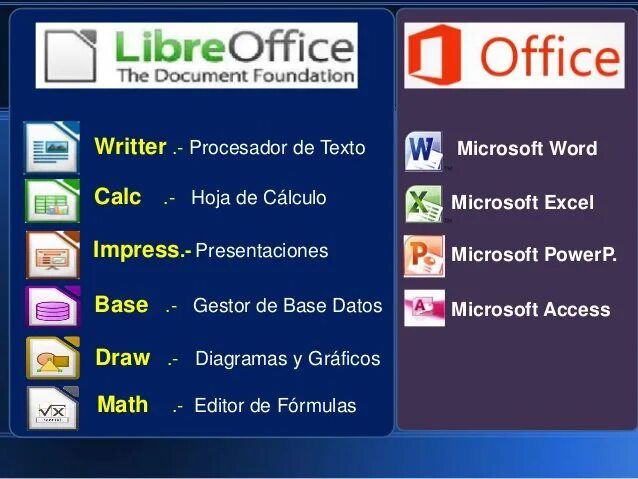 LibreOffice
The Document Foundation

Writter .- Procesador de Texto

Calc .- Hoja de Cálculo

Impress.- Presentaciones

Base .- Gestor de Base Datos

Draw .- Diagramas y Gráficos

Math .- Editor de Fórmulas

Office

Microsoft Word

Microsoft Excel

Microsoft PowerP.

Microsoft Access